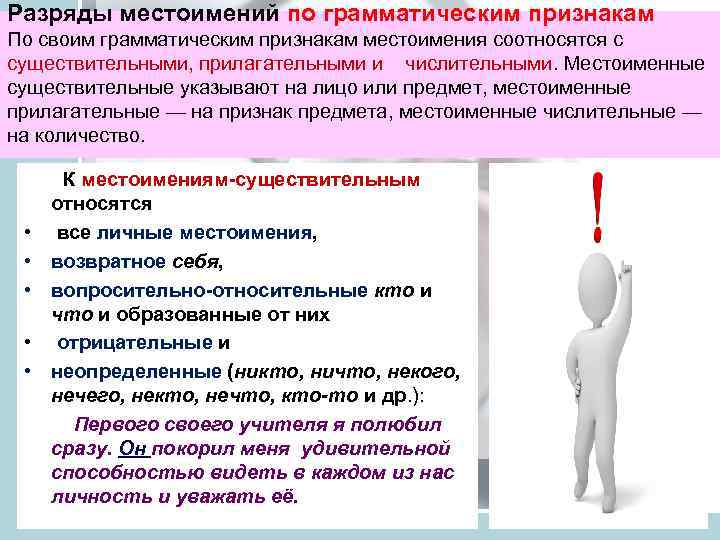 Разряды местоимений по грамматическим признакам
По своим грамматическим признакам местоимения соотносятся с существительными, прилагательными и  числительными. Местоименные существительные указывают на лицо или предмет, местоименные прилагательные — на признак предмета, местоименные числительные — на количество.

К местоимениям-существительным относятся
• все личные местоимения,
• возвратное себя,
• вопросительно-относительные кто и что и образованные от них
• отрицательные и
• неопределенные (никто, ничто, некого, нечего, некто, нечто, кто-то и др.):
Первого своего учителя я полюбил сразу. Он покорил меня удивительной способностью видеть в каждом из нас личность и уважать её.

!